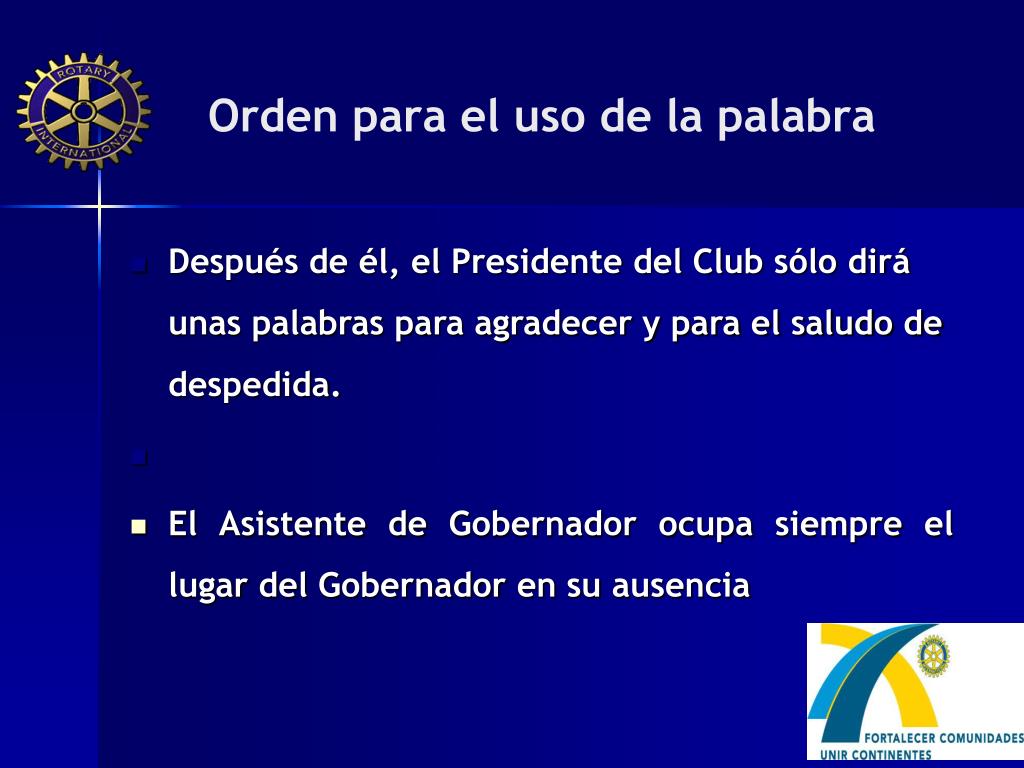 ROTARY INTERNATIONAL

Orden para el uso de la palabra

Después de él, el Presidente del Club sólo dirá unas palabras para agradecer y para el saludo de despedida.

El Asistente de Gobernador ocupa siempre el lugar del Gobernador en su ausencia

FORTALECER COMUNIDADES
UNIR CONTINENTES